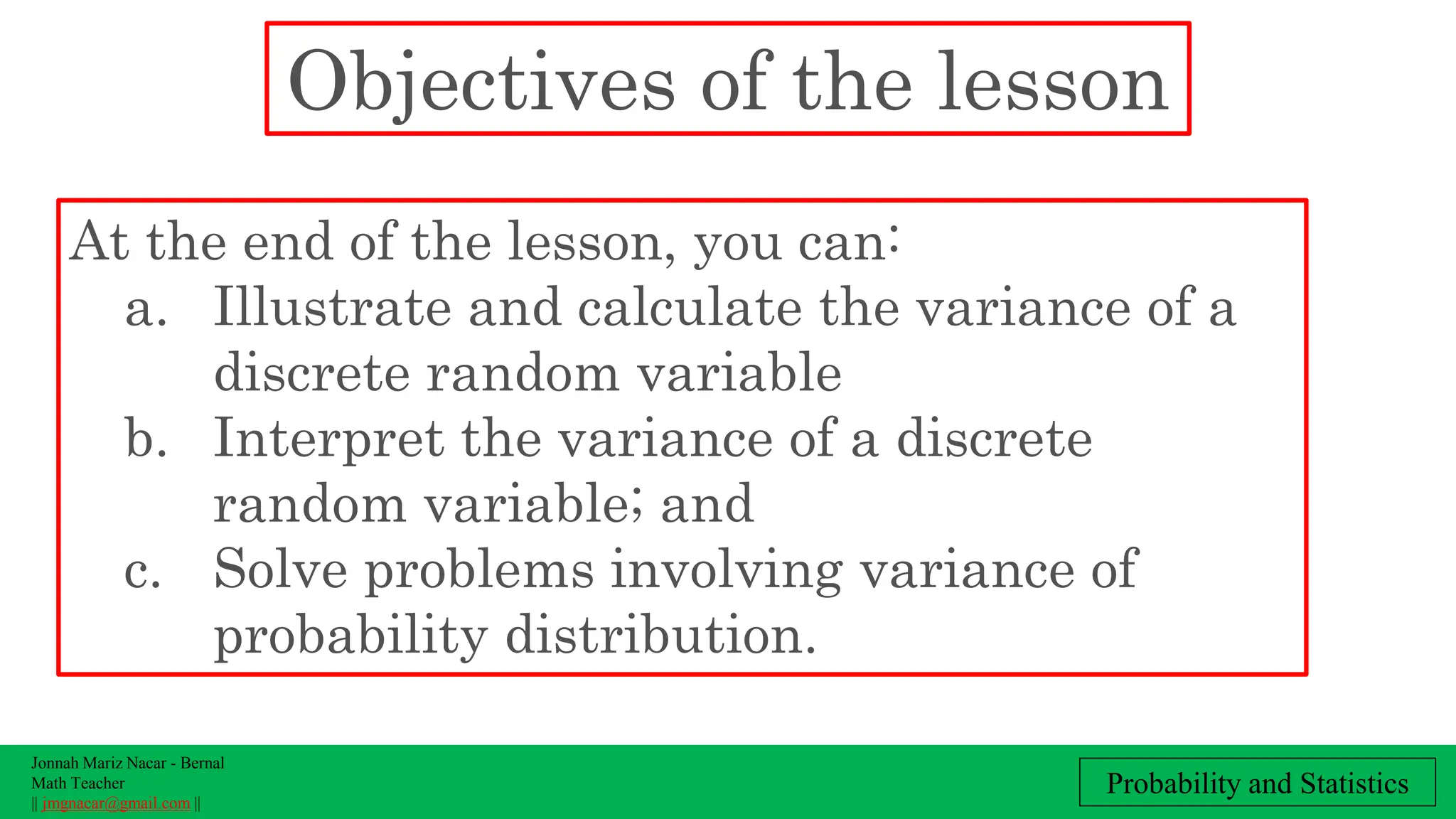 Objectives of the lesson

At the end of the lesson, you can:
a. Illustrate and calculate the variance of a discrete random variable
b. Interpret the variance of a discrete random variable; and
c. Solve problems involving variance of probability distribution.

Jonnah Mariz Nacar - Bernal
Math Teacher
|| jmgnacar@gmail.com ||

Probability and Statistics